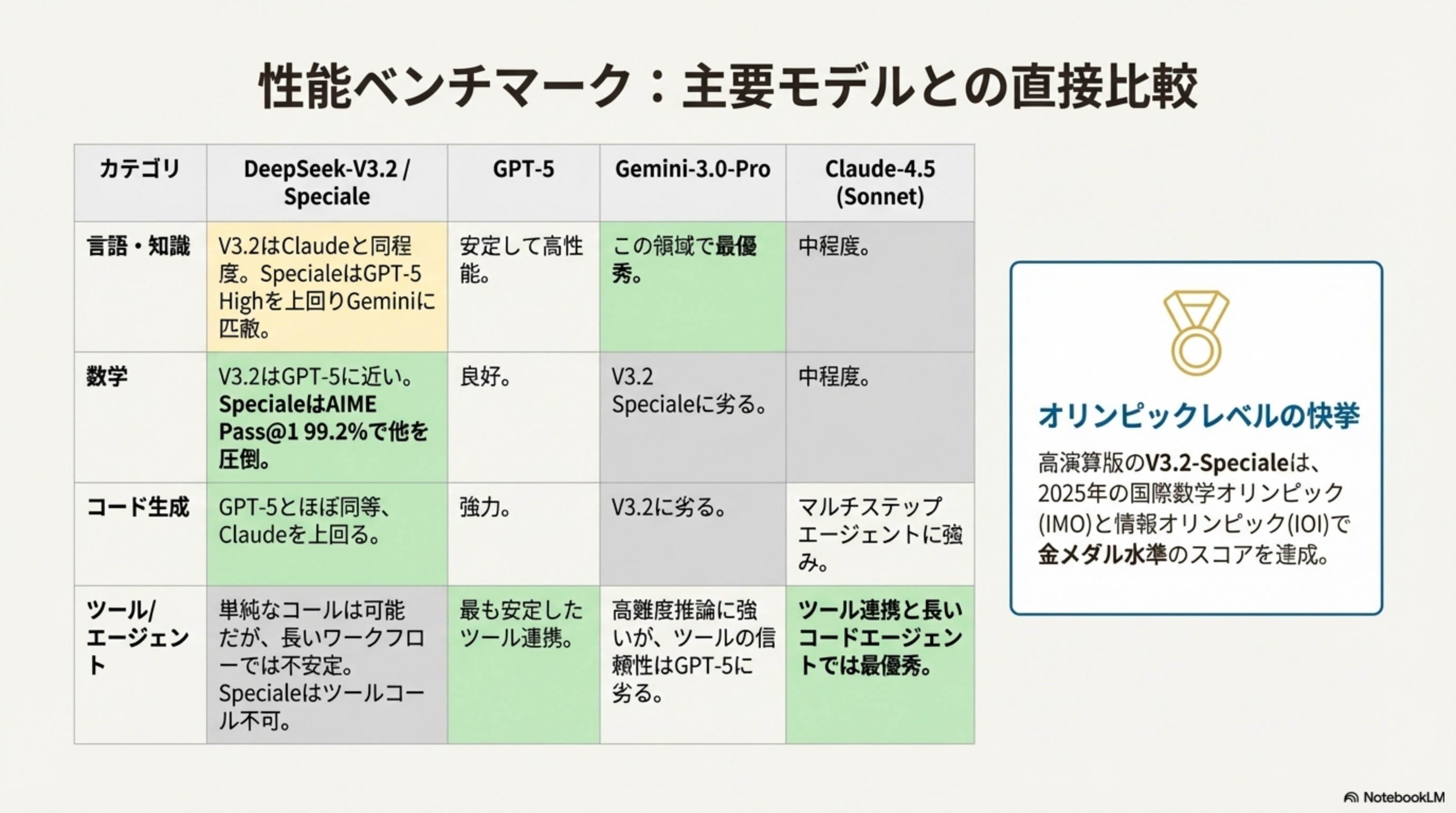 性能ベンチマーク：主要モデルとの直接比較

| カテゴリ | DeepSeek-V3.2 / Speciale | GPT-5 | Gemini-3.0-Pro | Claude-4.5 (Sonnet) |
|---|---|---|---|---|
| 言語・知識 | V3.2はClaudeと同程度。SpecialeはGPT-5 Highを上回りGeminiに匹敵。 | 安定して高性能。 | この領域で最優秀。 | 中程度。 |
| 数学 | V3.2はGPT-5に近い。SpecialeはAIME Pass@1 99.2%で他を圧倒。 | 良好。 | V3.2 Specialeに劣る。 | 中程度。 |
| コード生成 | GPT-5とほぼ同等、Claudeを上回る。 | 強力。 | V3.2に劣る。 | マルチステップエージェントに強み。 |
| ツール/エージェント | 単純なコールは可能だが、長いワークフローでは不安定。Specialeはツールコール不可。 | 最も安定したツール連携。 | 高難度推論に強いが、ツールの信頼性はGPT-5に劣る。 | ツール連携と長いコードエージェントでは最優秀。 |

オリンピックレベルの快挙

高演算版のV3.2-Specialeは、2025年の国際数学オリンピック(IMO)と情報オリンピック(IOI)で金メダル水準のスコアを達成。

NotebookLM